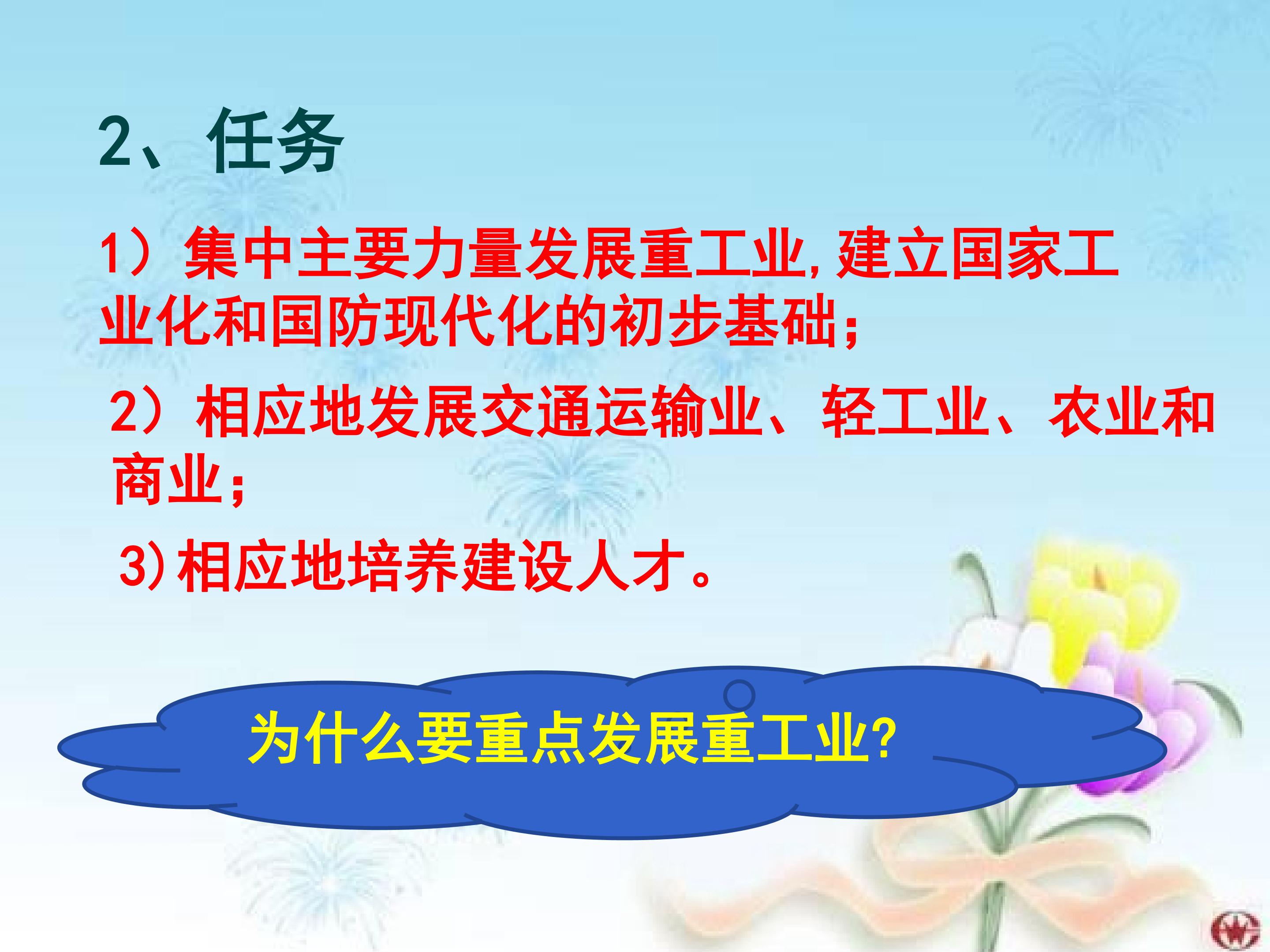 2、任务

1）集中主要力量发展重工业,建立国家工业化和国防现代化的初步基础；

2）相应地发展交通运输业、轻工业、农业和商业；

3)相应地培养建设人才。

为什么要重点发展重工业?